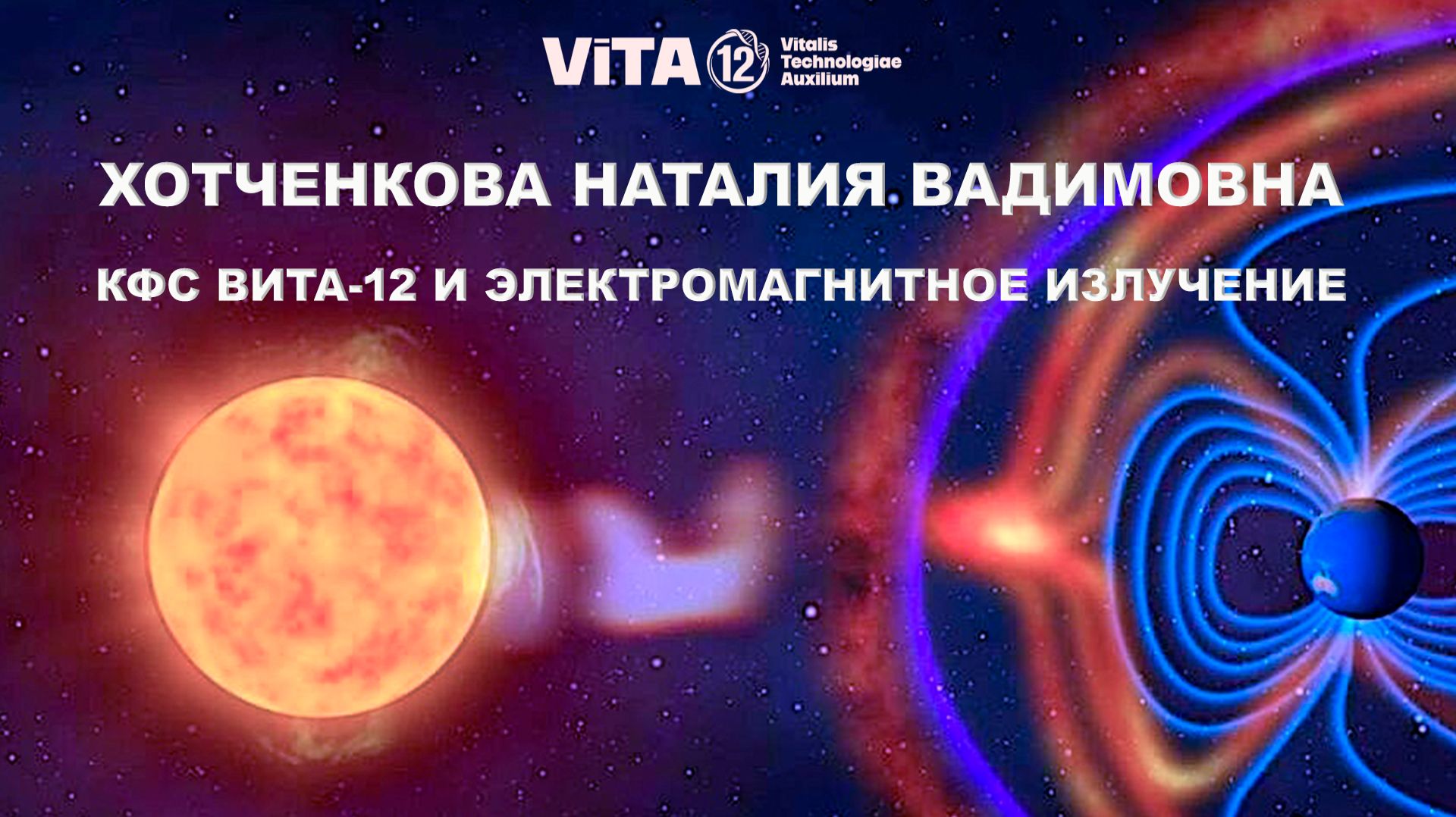 ViTA 12 Vitalis Technologiae Auxilium

ХОТЧЕНКОВА НАТАЛИЯ ВАДИМОВНА

КФС ВИТА-12 И ЭЛЕКТРОМАГНИТНОЕ ИЗЛУЧЕНИЕ